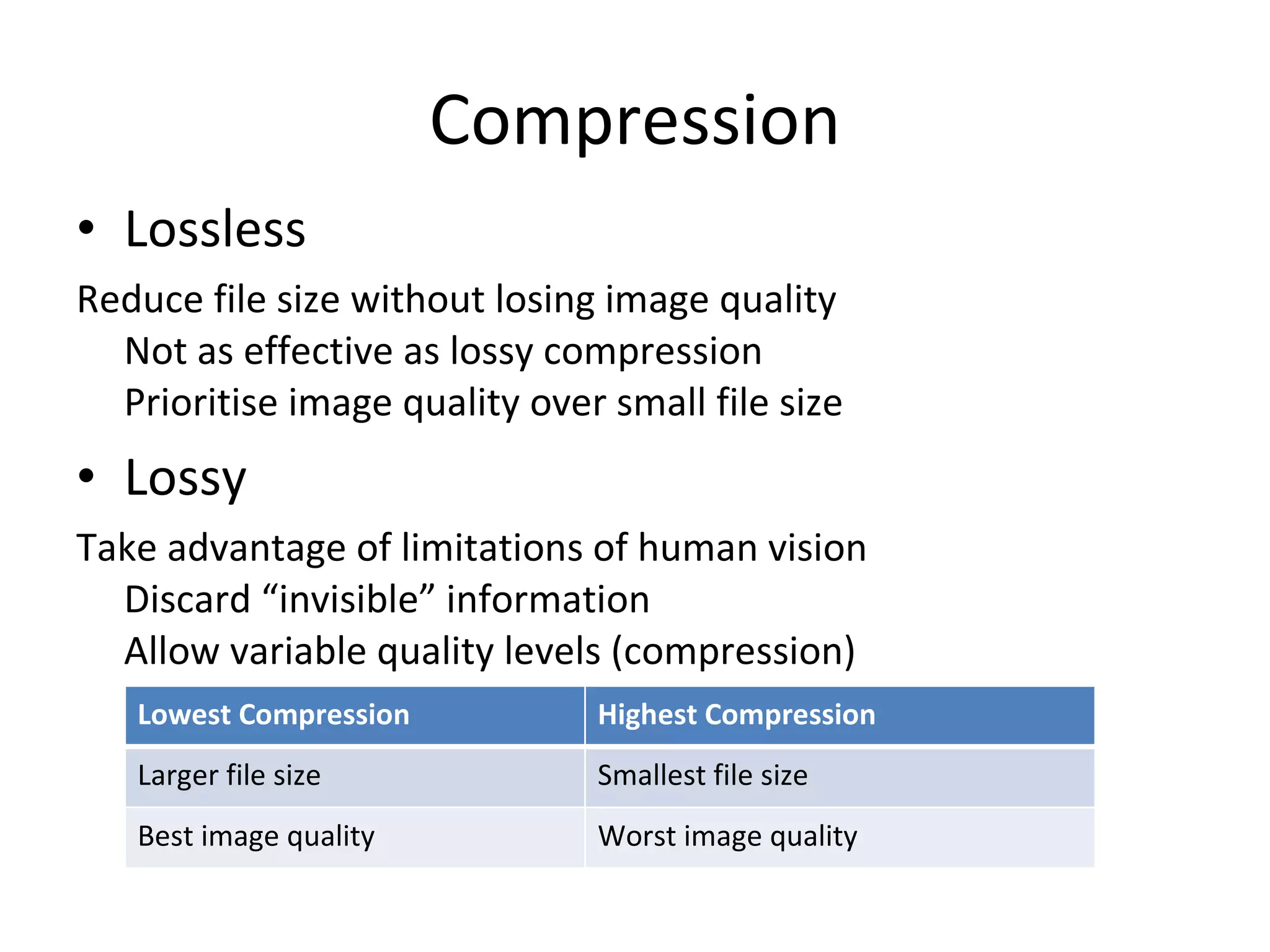 Compression

• Lossless

Reduce file size without losing image quality

Not as effective as lossy compression

Prioritise image quality over small file size

• Lossy

Take advantage of limitations of human vision

Discard “invisible” information

Allow variable quality levels (compression)

| Lowest Compression | Highest Compression |
|---|---|
| Larger file size | Smallest file size |
| Best image quality | Worst image quality |